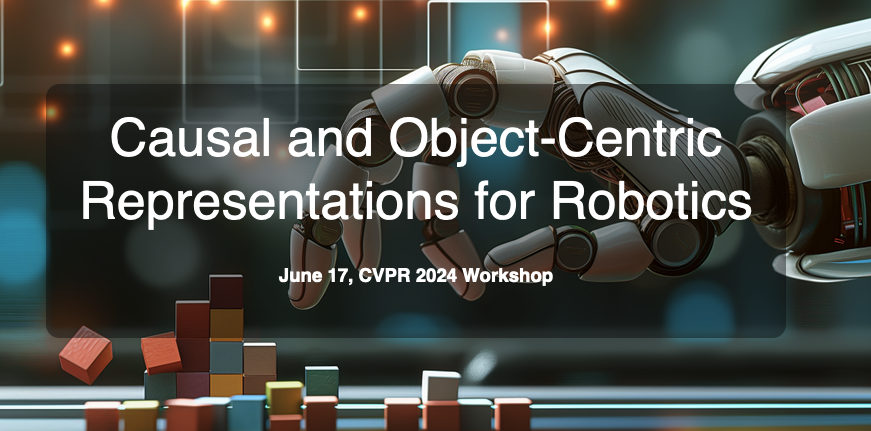 Causal and Object-Centric Representations for Robotics

June 17, CVPR 2024 Workshop